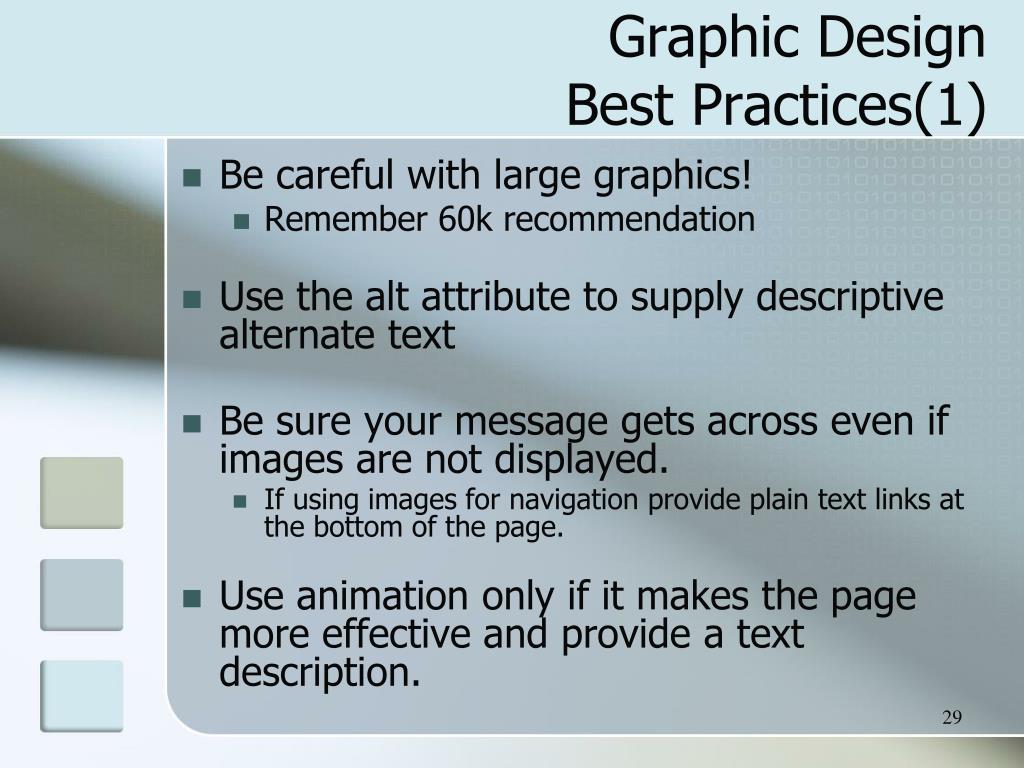 Graphic Design
Best Practices(1)

- Be careful with large graphics!
  - Remember 60k recommendation
- Use the alt attribute to supply descriptive alternate text
- Be sure your message gets across even if images are not displayed.
  - If using images for navigation provide plain text links at the bottom of the page.
- Use animation only if it makes the page more effective and provide a text description.

29